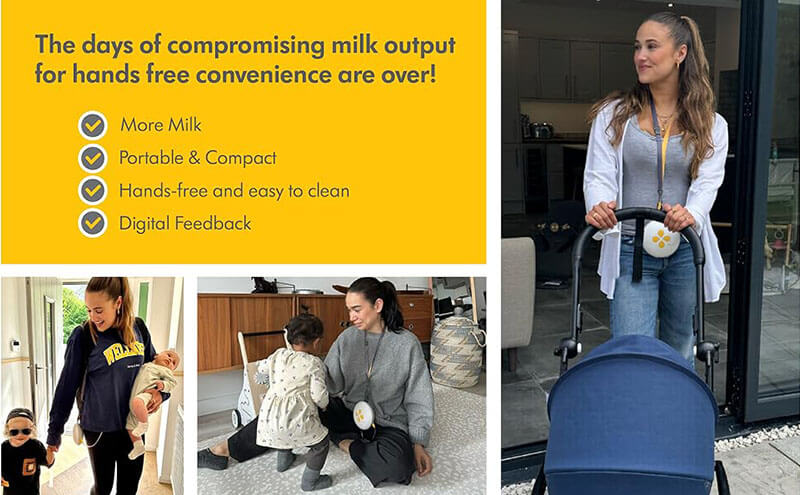 The days of compromising milk output for hands free convenience are over!

More Milk
Portable & Compact
Hands-free and easy to clean
Digital Feedback

WELLES